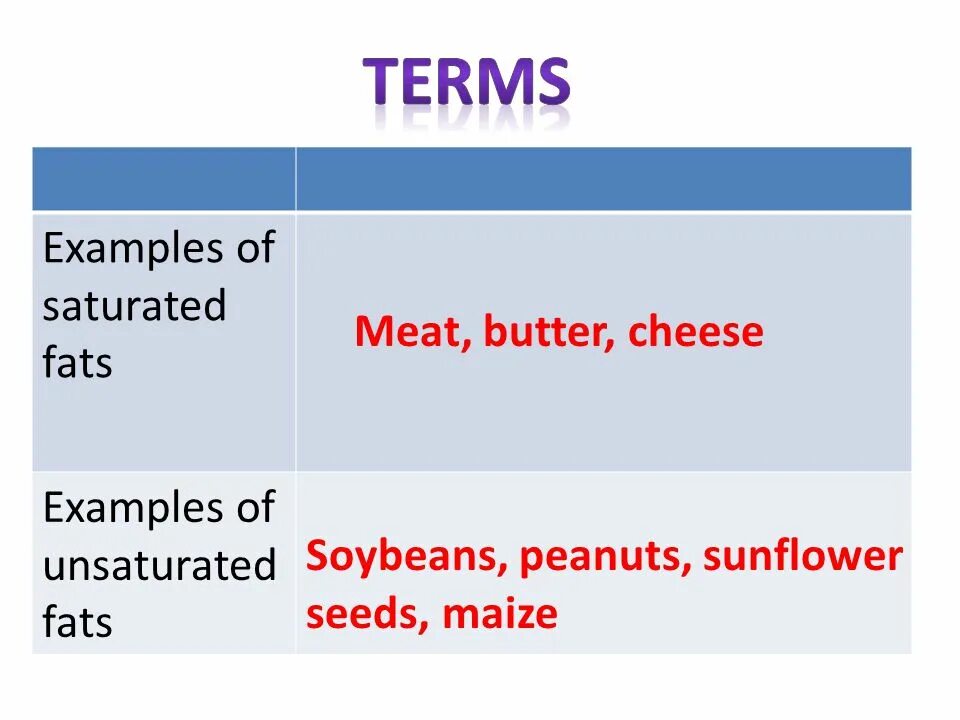 TERMS

| | |
|---|---|
| Examples of saturated fats | Meat, butter, cheese |
| Examples of unsaturated fats | Soybeans, peanuts, sunflower seeds, maize |